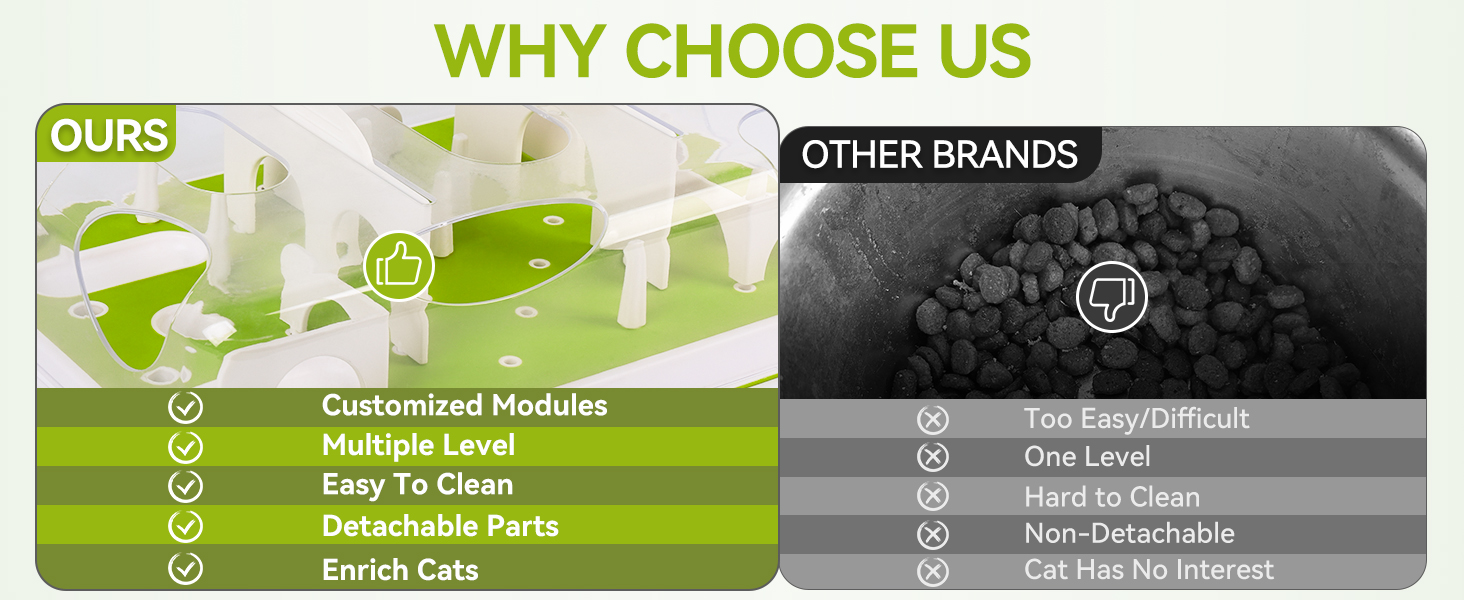 WHY CHOOSE US

OURS

Customized Modules
Multiple Level
Easy To Clean
Detachable Parts
Enrich Cats

OTHER BRANDS

Too Easy/Difficult
One Level
Hard to Clean
Non-Detachable
Cat Has No Interest